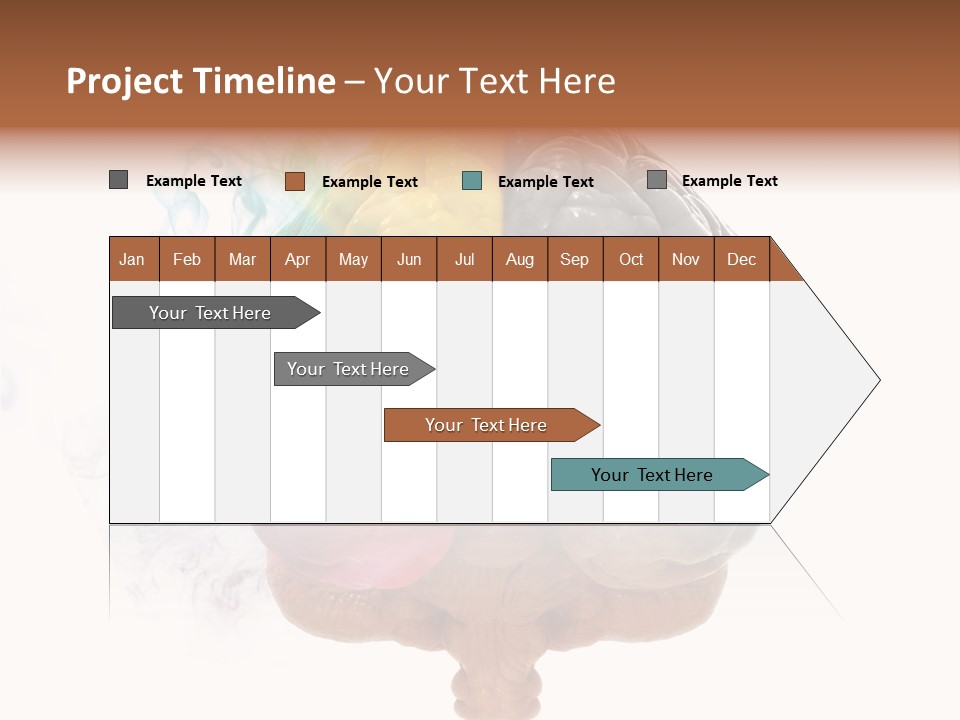 Project Timeline – Your Text Here

Example Text Example Text Example Text Example Text

| Jan | Feb | Mar | Apr | May | Jun | Jul | Aug | Sep | Oct | Nov | Dec |
|---|---|---|---|---|---|---|---|---|---|---|---|

Your Text Here

Your Text Here

Your Text Here

Your Text Here